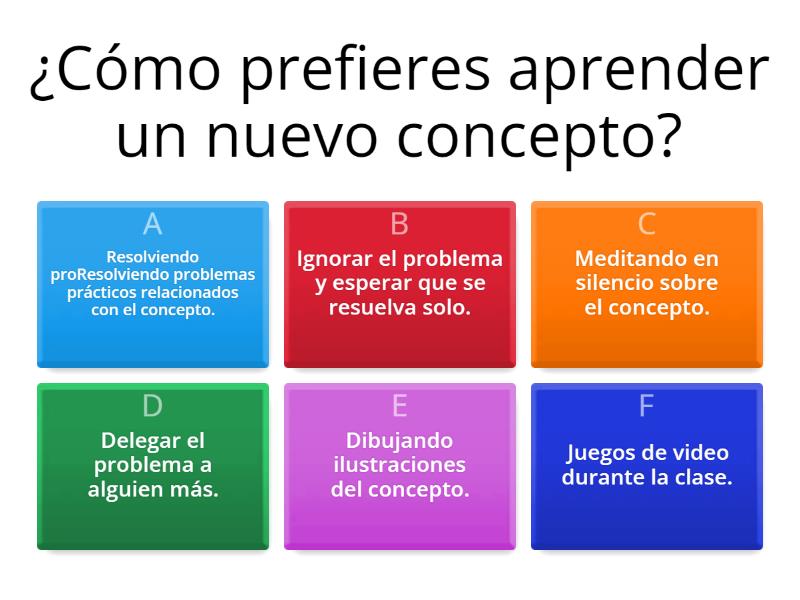 ¿Cómo prefieres aprender un nuevo concepto?

A
Resolviendo proResolviendo problemas prácticos relacionados con el concepto.

B
Ignorar el problema y esperar que se resuelva solo.

C
Meditando en silencio sobre el concepto.

D
Delegar el problema a alguien más.

E
Dibujando ilustraciones del concepto.

F
Juegos de video durante la clase.